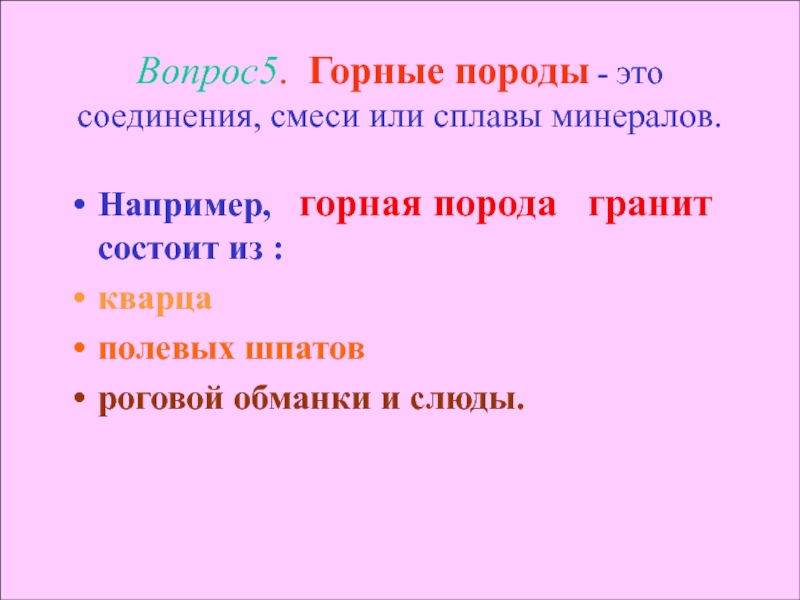 Вопрос5. Горные породы - это соединения, смеси или сплавы минералов.

• Например, горная порода гранит состоит из :
• кварца
• полевых шпатов
• роговой обманки и слюды.